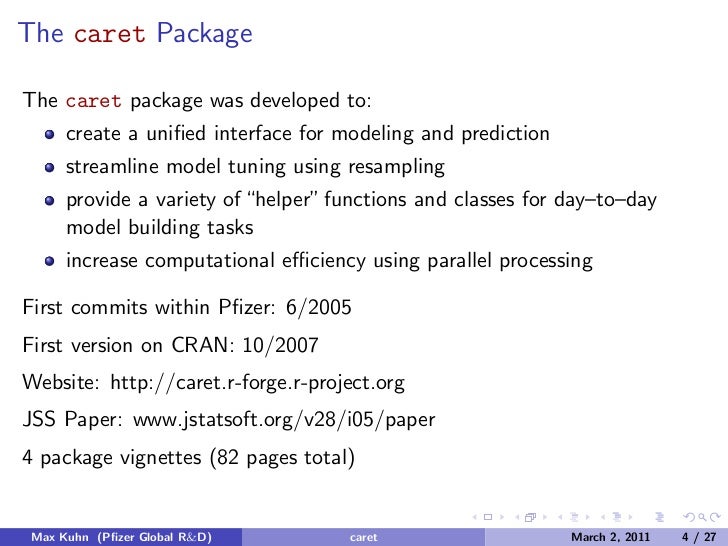 The caret Package

The caret package was developed to:

- create a unified interface for modeling and prediction
- streamline model tuning using resampling
- provide a variety of "helper" functions and classes for day–to–day model building tasks
- increase computational efficiency using parallel processing

First commits within Pfizer: 6/2005

First version on CRAN: 10/2007

Website: http://caret.r-forge.r-project.org

JSS Paper: www.jstatsoft.org/v28/i05/paper

4 package vignettes (82 pages total)

Max Kuhn (Pfizer Global R&D) caret March 2, 2011 4 / 27